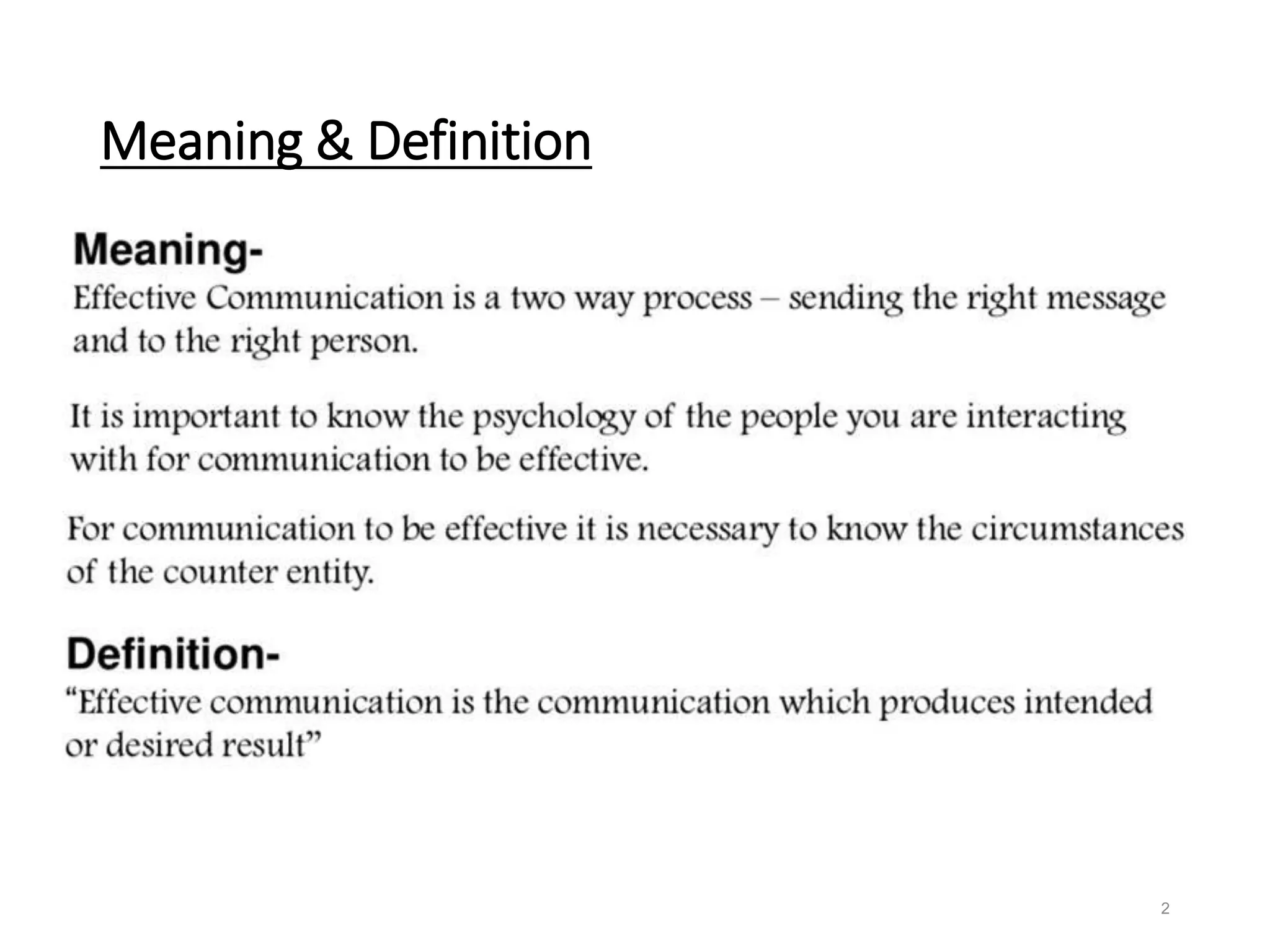 Meaning & Definition

Meaning-
Effective Communication is a two way process – sending the right message and to the right person.

It is important to know the psychology of the people you are interacting with for communication to be effective.

For communication to be effective it is necessary to know the circumstances of the counter entity.

Definition-
“Effective communication is the communication which produces intended or desired result”

2